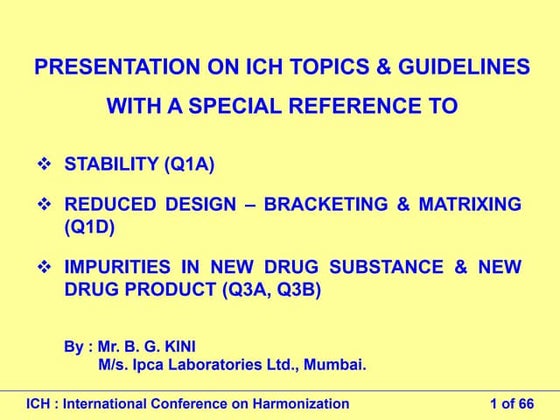 PRESENTATION ON ICH TOPICS & GUIDELINES

WITH A SPECIAL REFERENCE TO

❖ STABILITY (Q1A)

❖ REDUCED DESIGN – BRACKETING & MATRIXING (Q1D)

❖ IMPURITIES IN NEW DRUG SUBSTANCE & NEW DRUG PRODUCT (Q3A, Q3B)

By : Mr. B. G. KINI
M/s. Ipca Laboratories Ltd., Mumbai.

ICH : International Conference on Harmonization

1 of 66